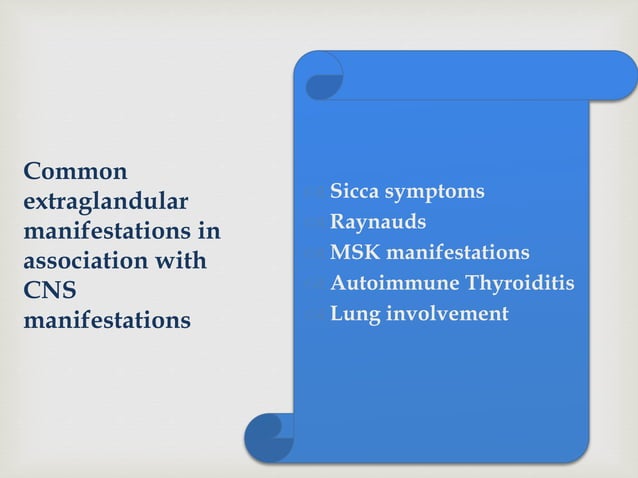 Common extraglandular manifestations in association with CNS manifestations

Sicca symptoms
Raynauds
MSK manifestations
Autoimmune Thyroiditis
Lung involvement